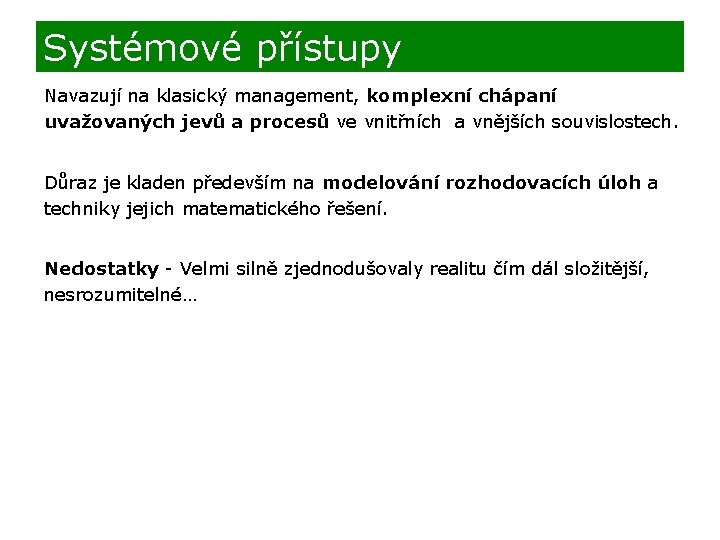 Systémové přístupy

Navazují na klasický management, komplexní chápaní uvažovaných jevů a procesů ve vnitřních a vnějších souvislostech.

Důraz je kladen především na modelování rozhodovacích úloh a techniky jejich matematického řešení.

Nedostatky - Velmi silně zjednodušovaly realitu čím dál složitější, nesrozumitelné…